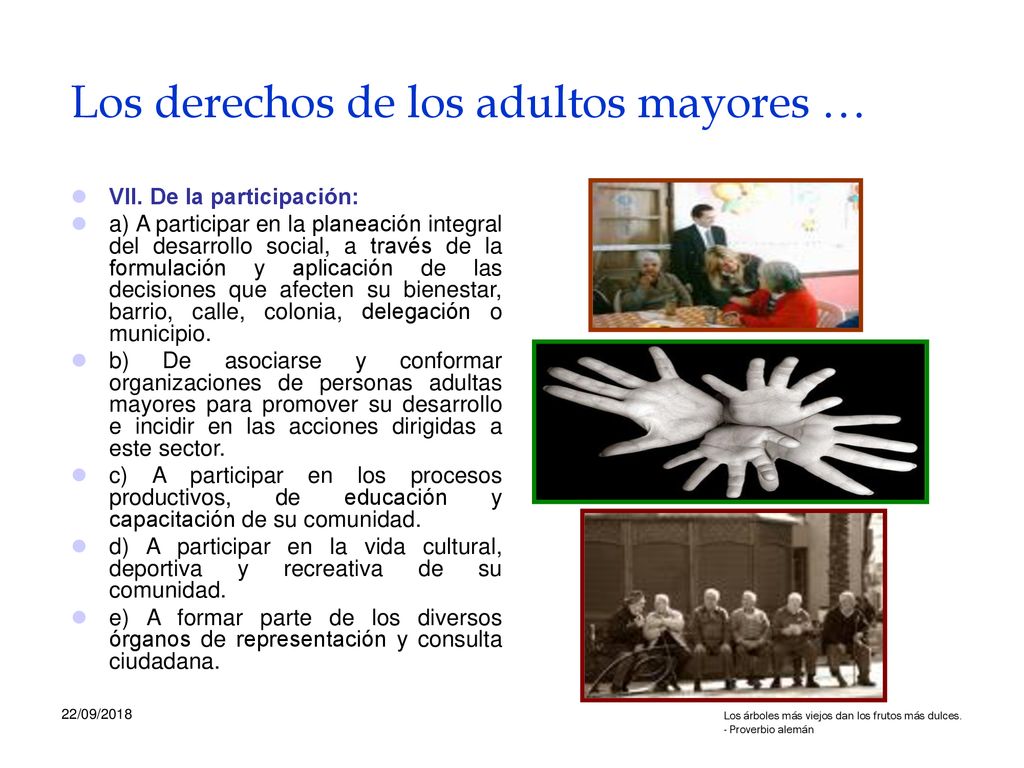 Los derechos de los adultos mayores …

VII. De la participación:

a) A participar en la planeación integral del desarrollo social, a través de la formulación y aplicación de las decisiones que afecten su bienestar, barrio, calle, colonia, delegación o municipio.

b) De asociarse y conformar organizaciones de personas adultas mayores para promover su desarrollo e incidir en las acciones dirigidas a este sector.

c) A participar en los procesos productivos, de educación y capacitación de su comunidad.

d) A participar en la vida cultural, deportiva y recreativa de su comunidad.

e) A formar parte de los diversos órganos de representación y consulta ciudadana.

22/09/2018

Los árboles más viejos dan los frutos más dulces.
- Proverbio alemán